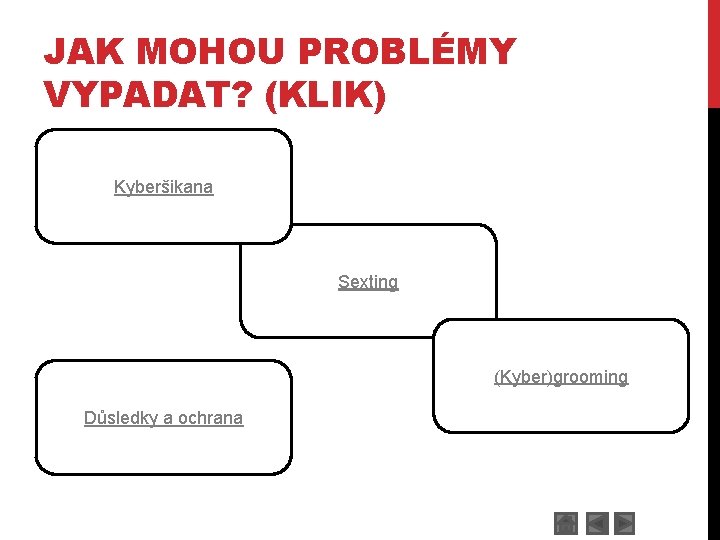 JAK MOHOU PROBLÉMY VYPADAT? (KLIK)

Kyberšikana

Sexting

(Kyber)grooming

Důsledky a ochrana